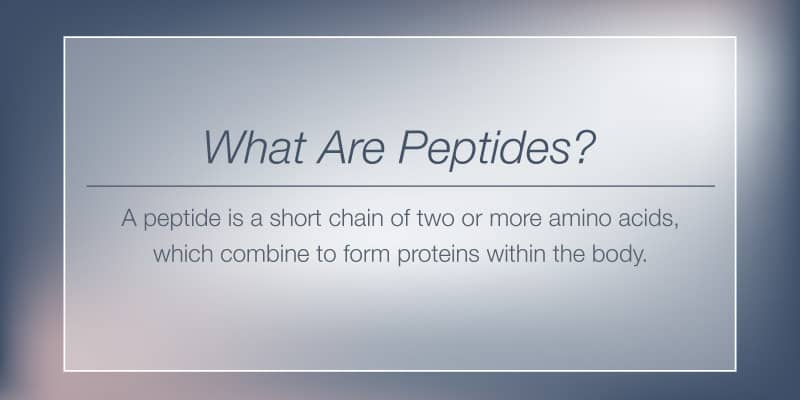 What Are Peptides?

A peptide is a short chain of two or more amino acids, which combine to form proteins within the body.